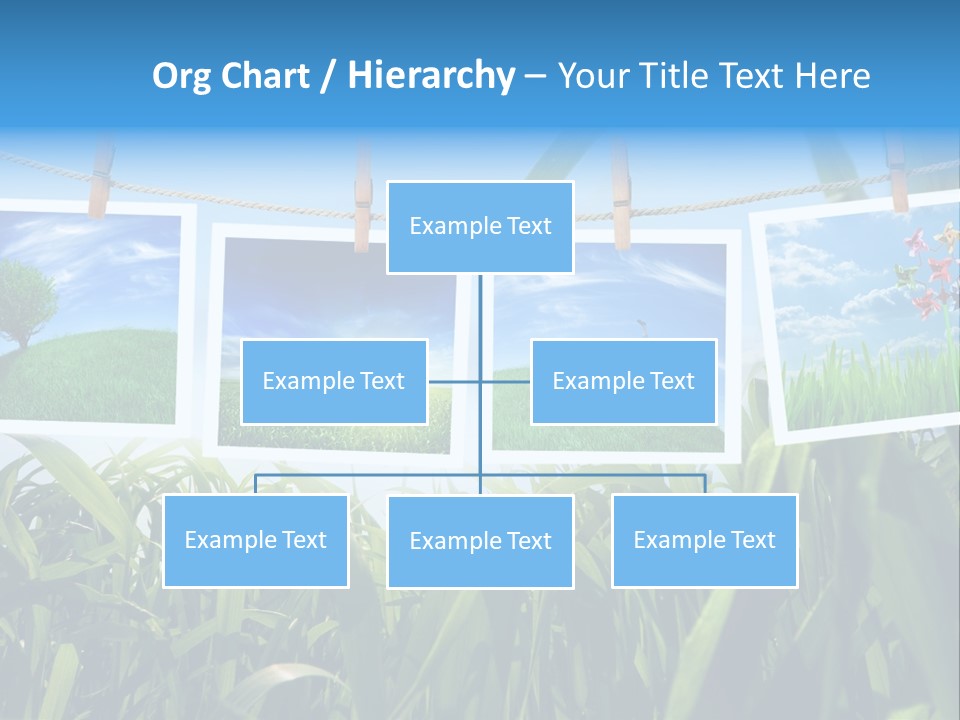 Org Chart / Hierarchy – Your Title Text Here

Example Text

Example Text

Example Text

Example Text

Example Text

Example Text